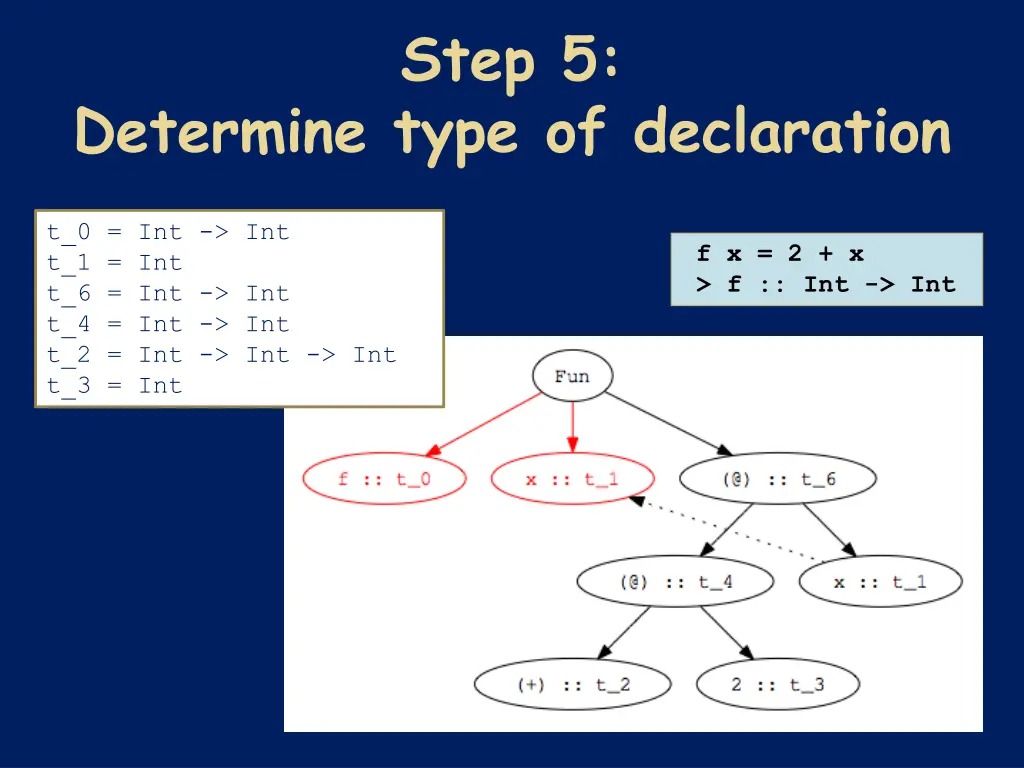 Step 5:
Determine type of declaration

t_0 = Int -> Int
t_1 = Int
t_6 = Int -> Int
t_4 = Int -> Int
t_2 = Int -> Int -> Int
t_3 = Int

f x = 2 + x
> f :: Int -> Int

Fun
f :: t_0
x :: t_1
(@) :: t_6
(@) :: t_4
x :: t_1
(+) :: t_2
2 :: t_3